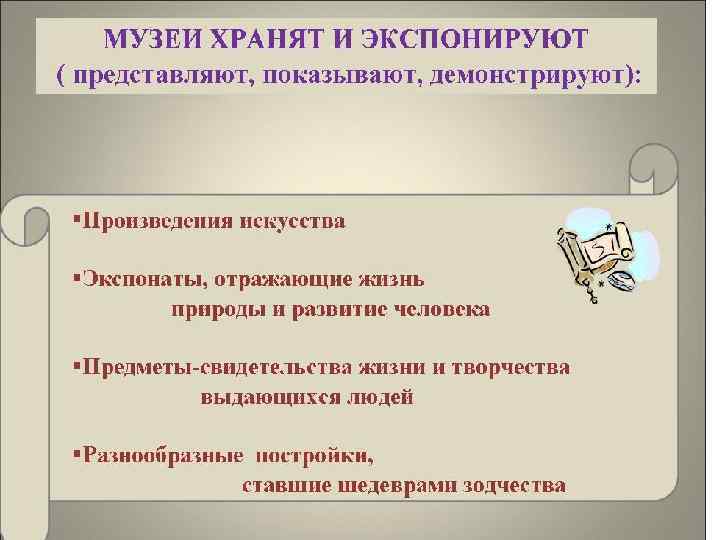 МУЗЕИ ХРАНЯТ И ЭКСПОНИРУЮТ
( представляют, показывают, демонстрируют):

▪Произведения искусства

▪Экспонаты, отражающие жизнь природы и развитие человека

▪Предметы-свидетельства жизни и творчества выдающихся людей

▪Разнообразные постройки, ставшие шедеврами зодчества